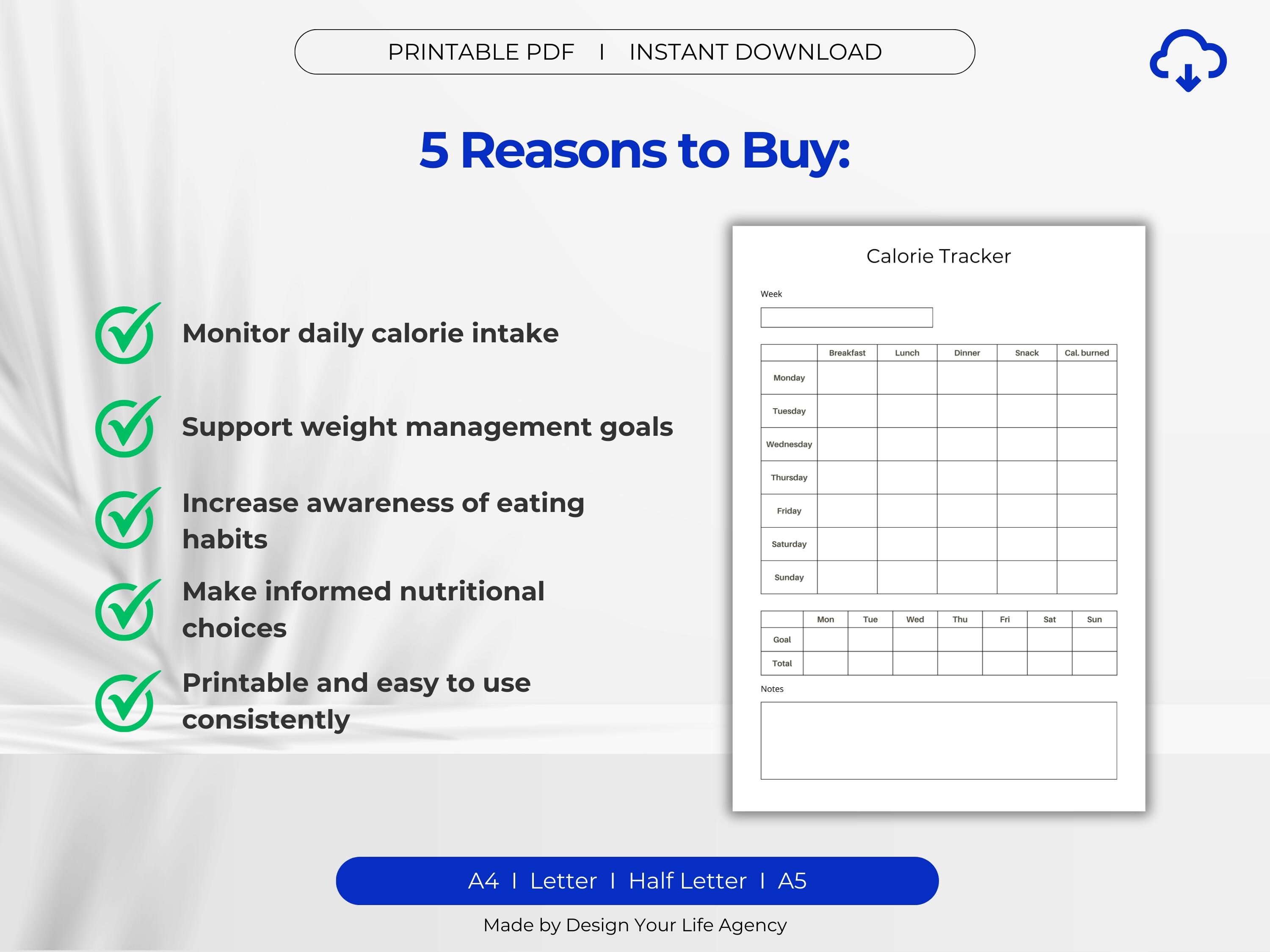 PRINTABLE PDF I INSTANT DOWNLOAD

5 Reasons to Buy:

Monitor daily calorie intake

Support weight management goals

Increase awareness of eating habits

Make informed nutritional choices

Printable and easy to use consistently

Calorie Tracker

Week

| | Breakfast | Lunch | Dinner | Snack | Cal. burned |
|---|---|---|---|---|---|
| Monday | | | | | |
| Tuesday | | | | | |
| Wednesday | | | | | |
| Thursday | | | | | |
| Friday | | | | | |
| Saturday | | | | | |
| Sunday | | | | | |

| | Mon | Tue | Wed | Thu | Fri | Sat | Sun |
|---|---|---|---|---|---|---|---|
| Goal | | | | | | | |
| Total | | | | | | | |

Notes

A4 I Letter I Half Letter I A5

Made by Design Your Life Agency